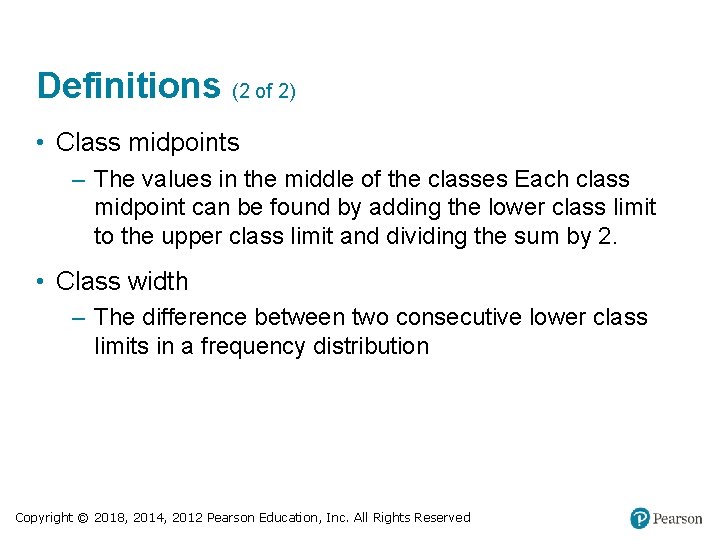 Definitions (2 of 2)

• Class midpoints
– The values in the middle of the classes Each class midpoint can be found by adding the lower class limit to the upper class limit and dividing the sum by 2.

• Class width
– The difference between two consecutive lower class limits in a frequency distribution

Copyright © 2018, 2014, 2012 Pearson Education, Inc. All Rights Reserved

Pearson